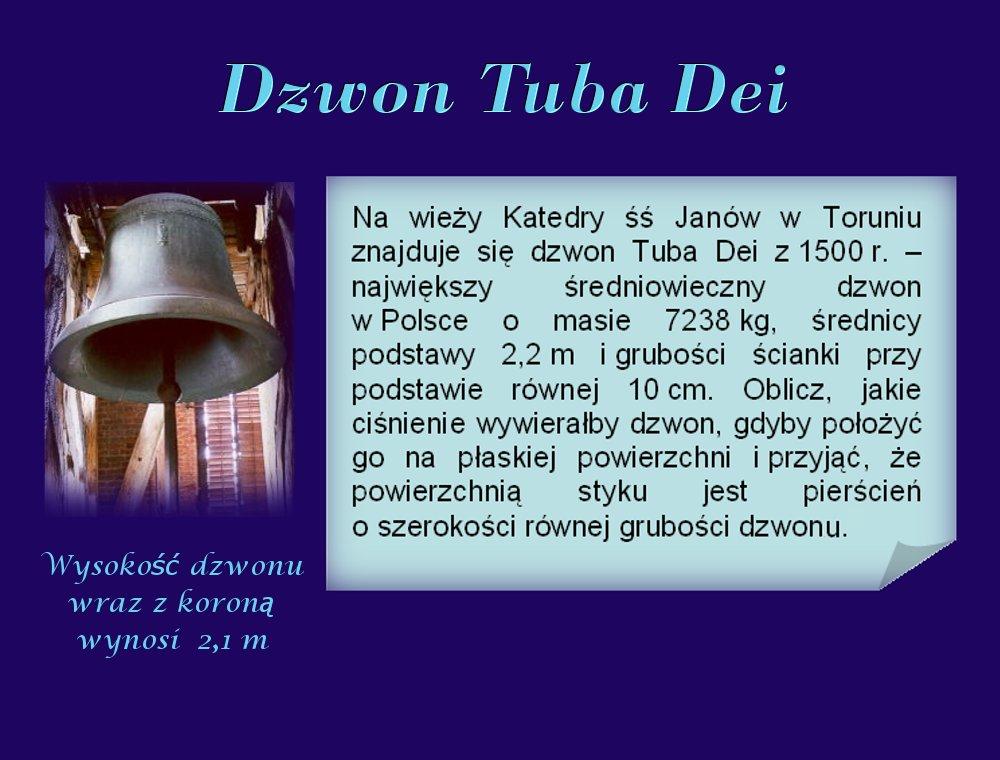 Dzwon Tuba Dei

Na wieży Katedry śś Janów w Toruniu znajduje się dzwon Tuba Dei z 1500 r. – największy średniowieczny dzwon w Polsce o masie 7238 kg, średnicy podstawy 2,2 m i grubości ścianki przy podstawie równej 10 cm. Oblicz, jakie ciśnienie wywierałby dzwon, gdyby położyć go na płaskiej powierzchni i przyjąć, że powierzchnią styku jest pierścień o szerokości równej grubości dzwonu.

Wysokość dzwonu wraz z koroną wynosi 2,1 m